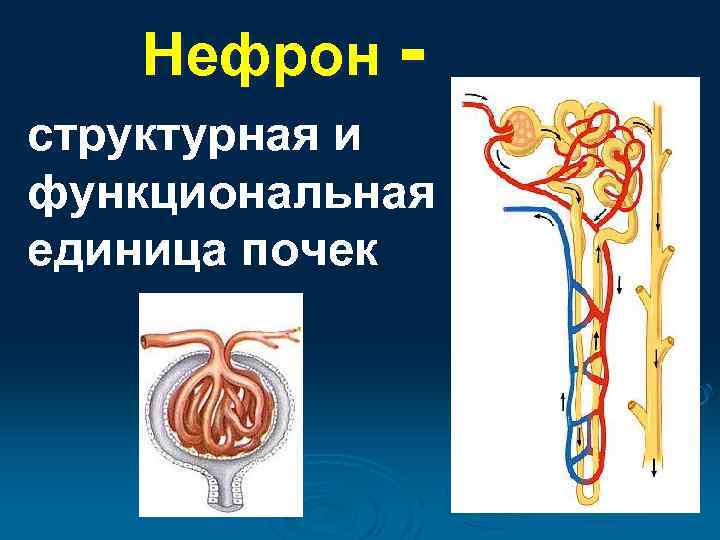 Нефрон -

структурная и функциональная единица почек